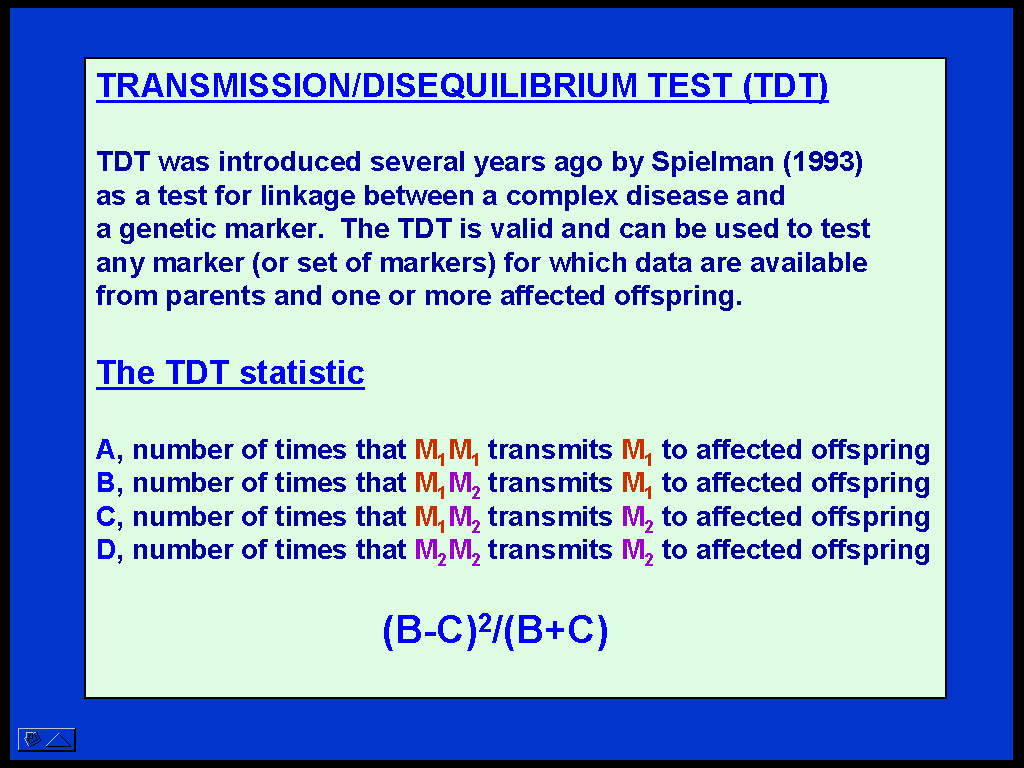 TRANSMISSION/DISEQUILIBRIUM TEST (TDT)

TDT was introduced several years ago by Spielman (1993) as a test for linkage between a complex disease and a genetic marker. The TDT is valid and can be used to test any marker (or set of markers) for which data are available from parents and one or more affected offspring.

The TDT statistic

A, number of times that $M_1M_1$ transmits $M_1$ to affected offspring
B, number of times that $M_1M_2$ transmits $M_1$ to affected offspring
C, number of times that $M_1M_2$ transmits $M_2$ to affected offspring
D, number of times that $M_2M_2$ transmits $M_2$ to affected offspring

$(B-C)^2/(B+C)$